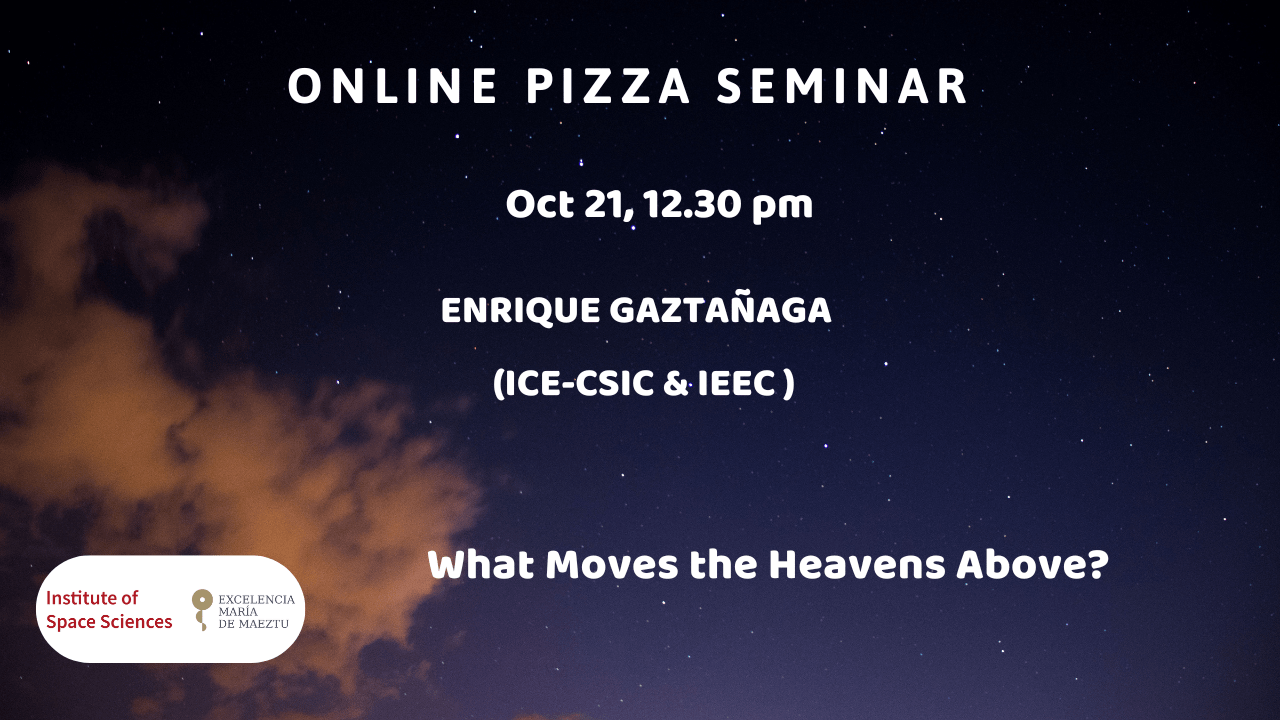 ONLINE PIZZA SEMINAR

Oct 21, 12.30 pm

ENRIQUE GAZTAÑAGA

(ICE-CSIC & IEEC )

What Moves the Heavens Above?

Institute of Space Sciences

EXCELENCIA MARÍA DE MAEZTU